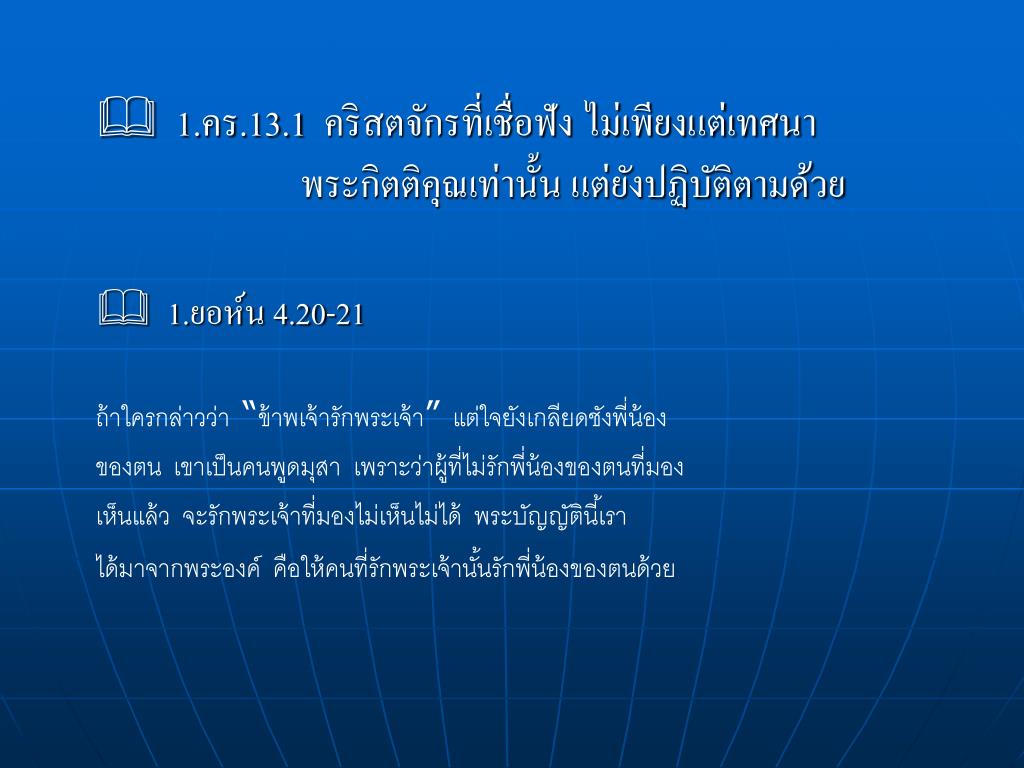 1.คร.13.1 คริสตจักรที่เชื่อฟัง ไม่เพียงแต่เทศนาพระกิตติคุณเท่านั้น แต่ยังปฏิบัติตามด้วย

1.ยอห์น 4.20-21

ถ้าใครกล่าวว่า "ข้าพเจ้ารักพระเจ้า" แต่ใจยังเกลียดชังพี่น้องของตน เขาเป็นคนพูดมุสา เพราะว่าผู้ที่ไม่รักพี่น้องของตนที่มองเห็นแล้ว จะรักพระเจ้าที่มองไม่เห็นไม่ได้ พระบัญญัตินี้เราได้มาจากพระองค์ คือให้คนที่รักพระเจ้านั้นรักพี่น้องของตนด้วย